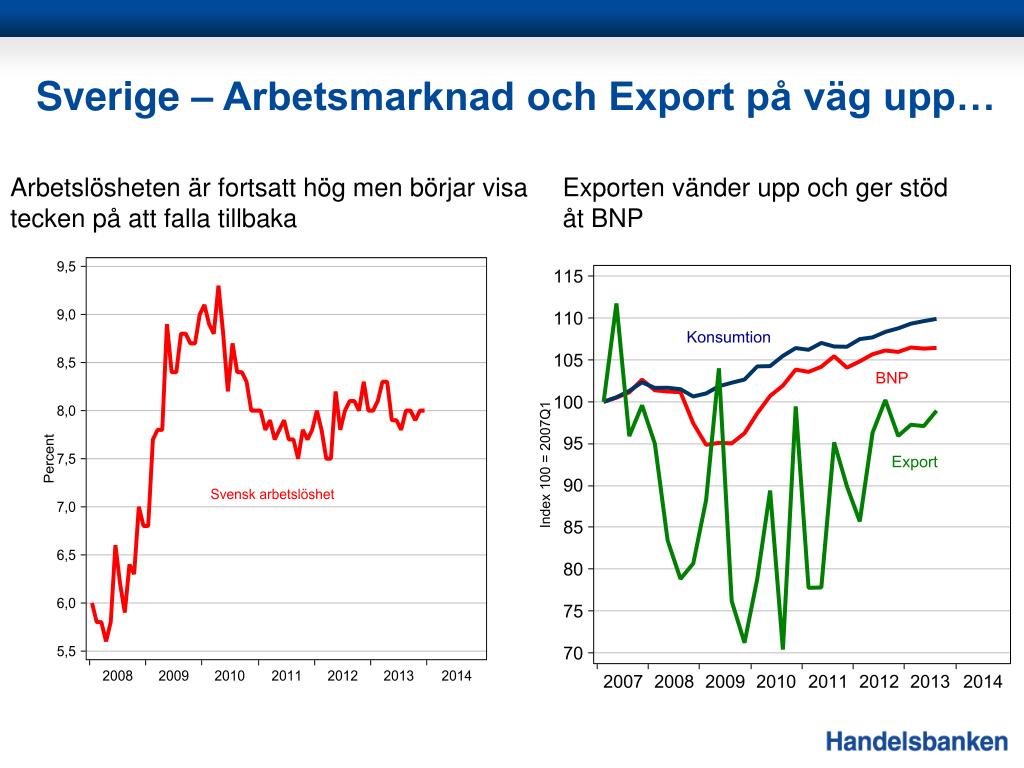 Sverige – Arbetsmarknad och Export på väg upp…

Arbetslösheten är fortsatt hög men börjar visa tecken på att falla tillbaka

9,5
9,0
8,5
8,0
7,5
7,0
6,5
6,0
5,5
Percent
Svensk arbetslöshet
2008 2009 2010 2011 2012 2013 2014

Exporten vänder upp och ger stöd åt BNP

115
110
105
100
95
90
85
80
75
70
Index 100 = 2007Q1
Konsumtion
BNP
Export
2007 2008 2009 2010 2011 2012 2013 2014

Handelsbanken